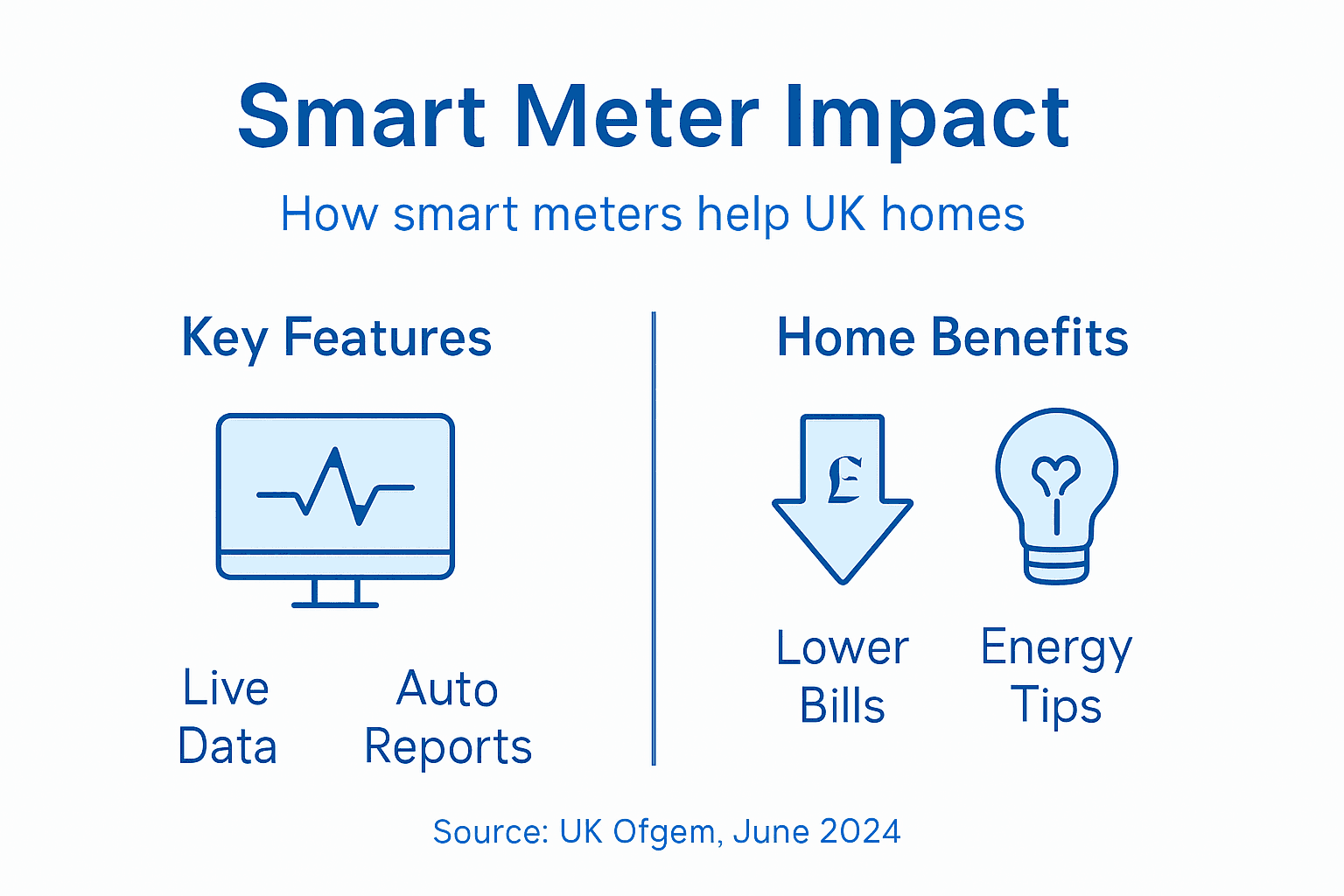 Smart Meter Impact

How smart meters help UK homes

Key Features

Live Data

Auto Reports

Home Benefits

£

Lower Bills

Energy Tips

Source: UK Ofgem, June 2024